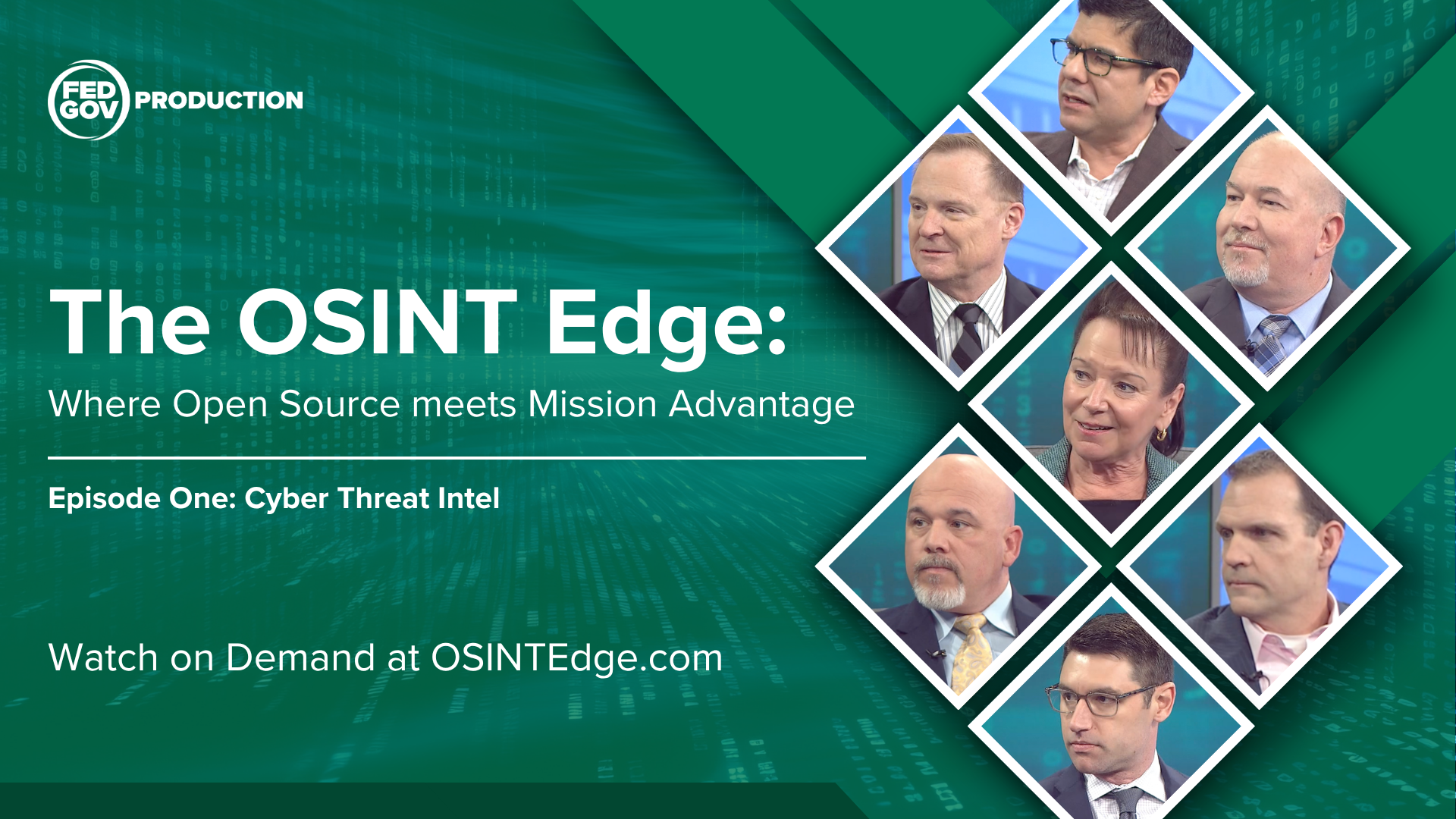 FED GOV PRODUCTION

The OSINT Edge:

Where Open Source meets Mission Advantage

Episode One: Cyber Threat Intel

Watch on Demand at OSINTEdge.com